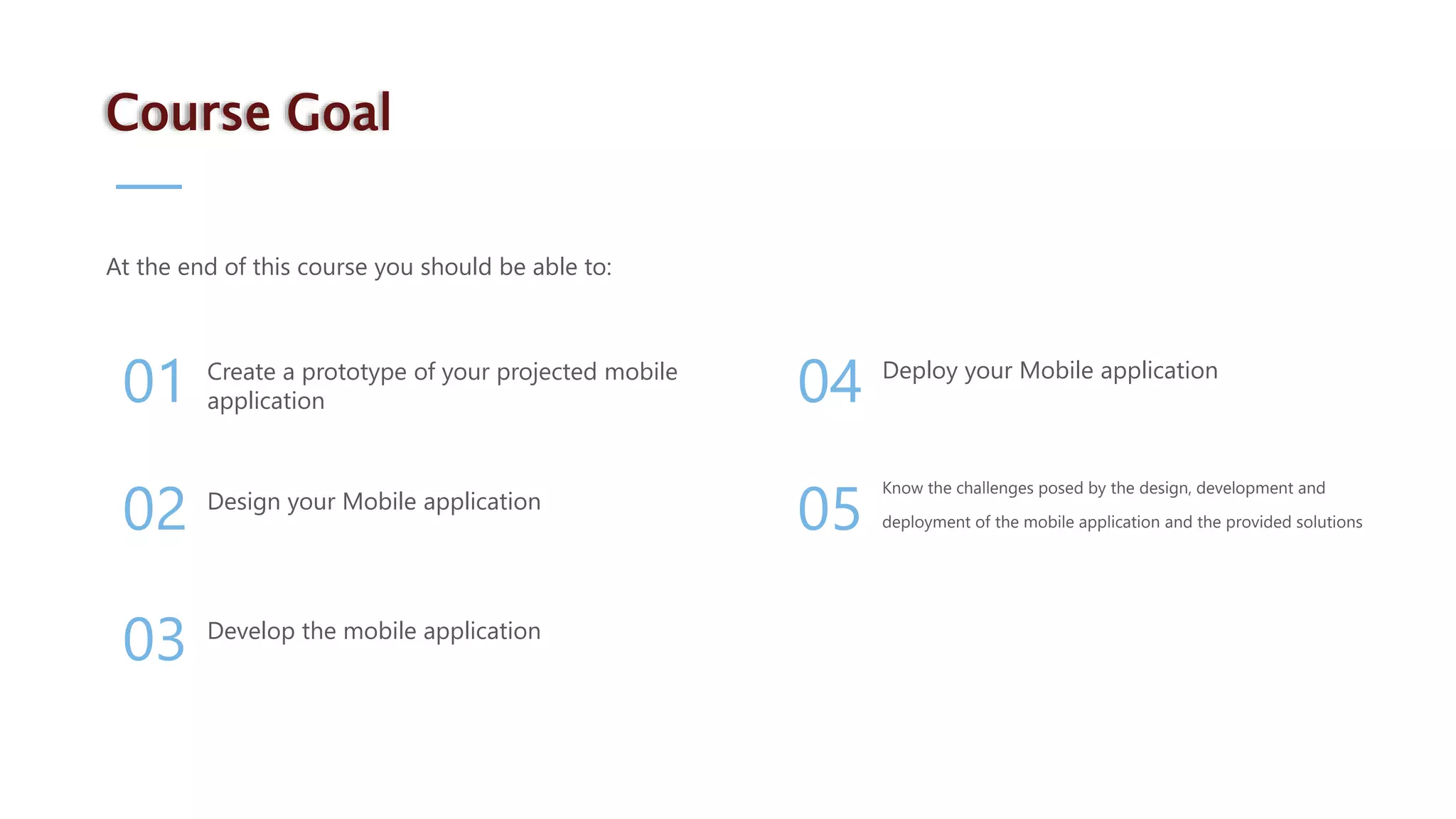 Course Goal

At the end of this course you should be able to:

01 Create a prototype of your projected mobile application

02 Design your Mobile application

03 Develop the mobile application

04 Deploy your Mobile application

05 Know the challenges posed by the design, development and deployment of the mobile application and the provided solutions